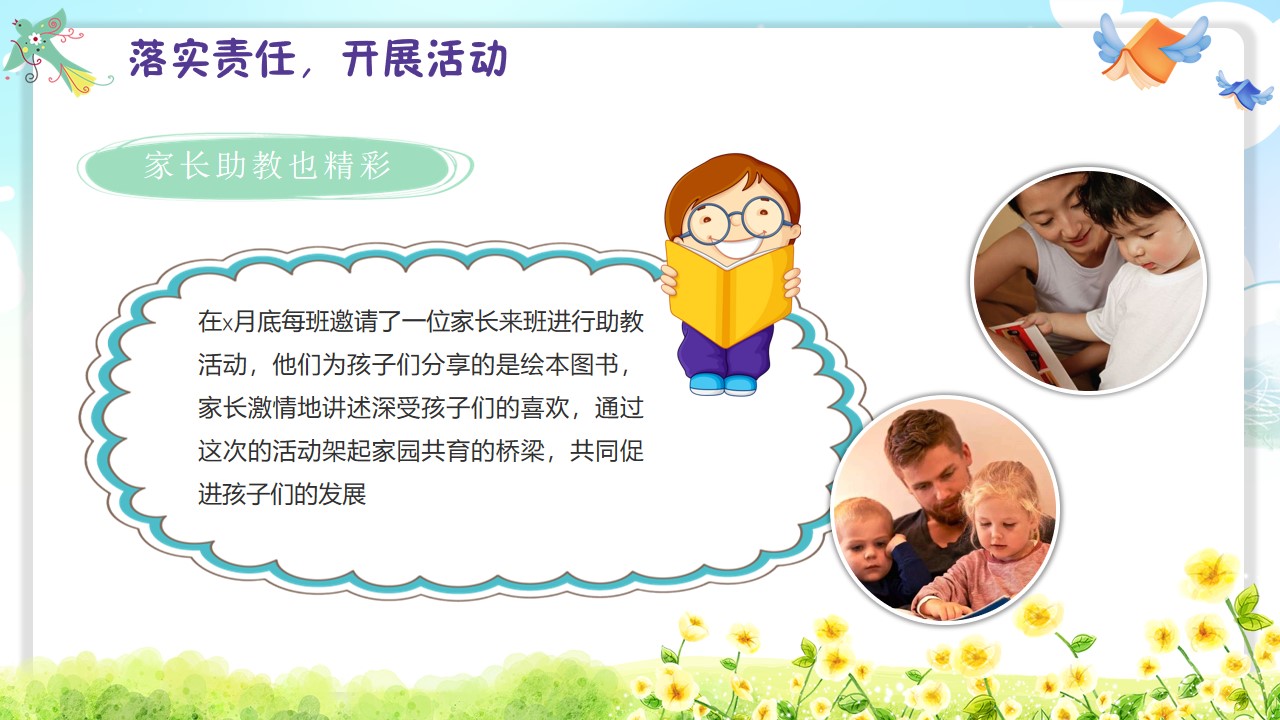 落实责任，开展活动

家长助教也精彩

在x月底每班邀请了一位家长来班进行助教活动，他们为孩子们分享的是绘本图书，家长激情地讲述深受孩子们的喜欢，通过这次的活动架起家园共育的桥梁，共同促进孩子们的发展